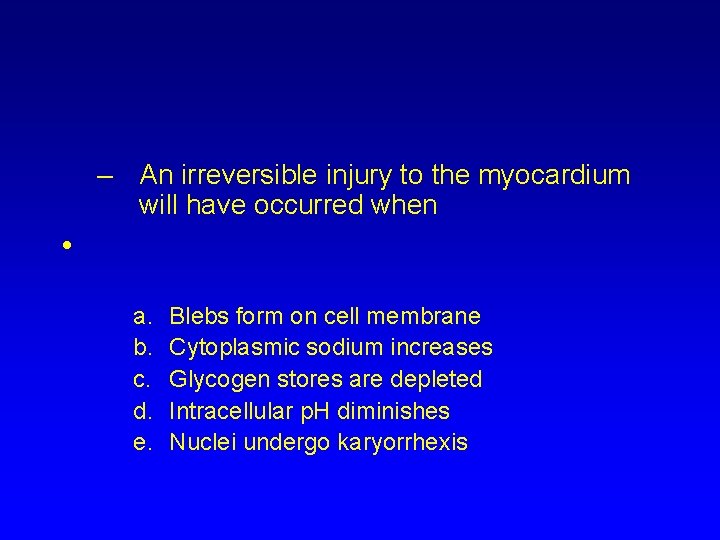 – An irreversible injury to the myocardium will have occurred when

•

a. Blebs form on cell membrane
b. Cytoplasmic sodium increases
c. Glycogen stores are depleted
d. Intracellular pH diminishes
e. Nuclei undergo karyorrhexis